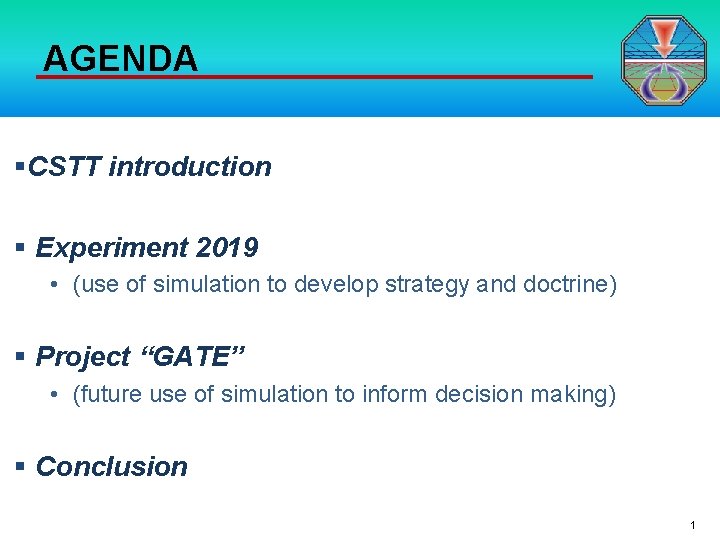 AGENDA

▪CSTT introduction

▪ Experiment 2019
• (use of simulation to develop strategy and doctrine)

▪ Project “GATE”
• (future use of simulation to inform decision making)

▪ Conclusion

1